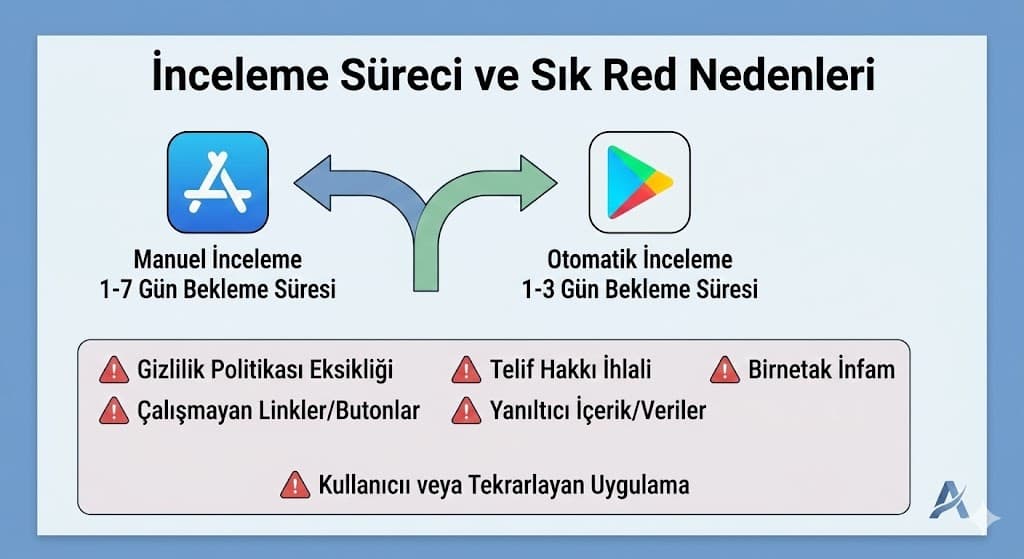 İnceleme Süreci ve Sık Red Nedenleri

Manuel İnceleme
1-7 Gün Bekleme Süresi

Otomatik İnceleme
1-3 Gün Bekleme Süresi

Gizlilik Politikası Eksikliği
Telif Hakkı İhlali
Birnetak İnfam
Çalışmayan Linkler/Butonlar
Yanıltıcı İçerik/Veriler

Kullanıcıı veya Tekrarlayan Uygulama